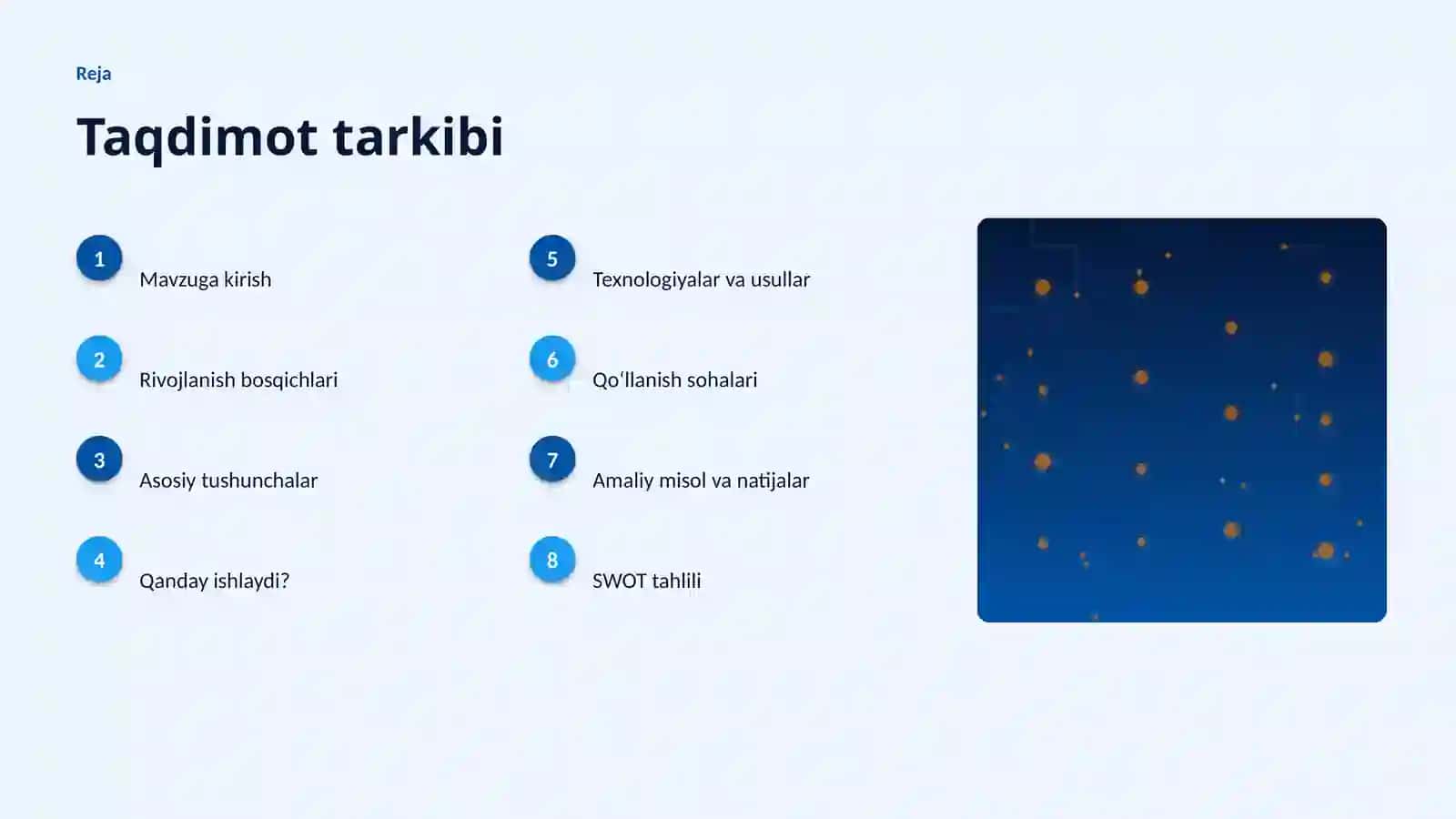 Reja

Taqdimot tarkibi

1 Mavzuga kirish

2 Rivojlanish bosqichlari

3 Asosiy tushunchalar

4 Qanday ishlaydi?

5 Texnologiyalar va usullar

6 Qoʻllanish sohalari

7 Amaliy misol va natijalar

8 SWOT tahlili